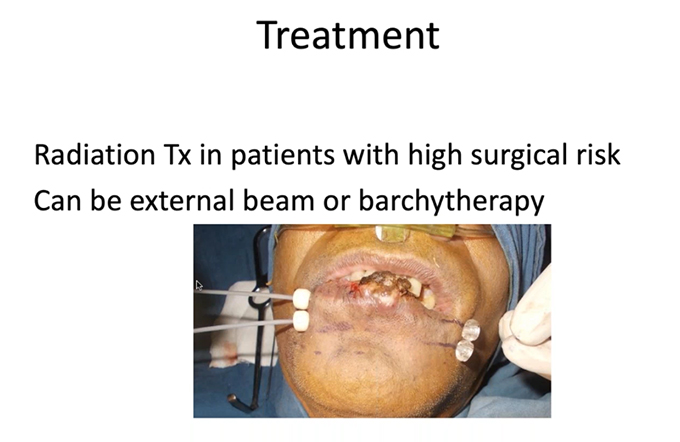 Treatment

Radiation Tx in patients with high surgical risk

Can be external beam or barchytherapy